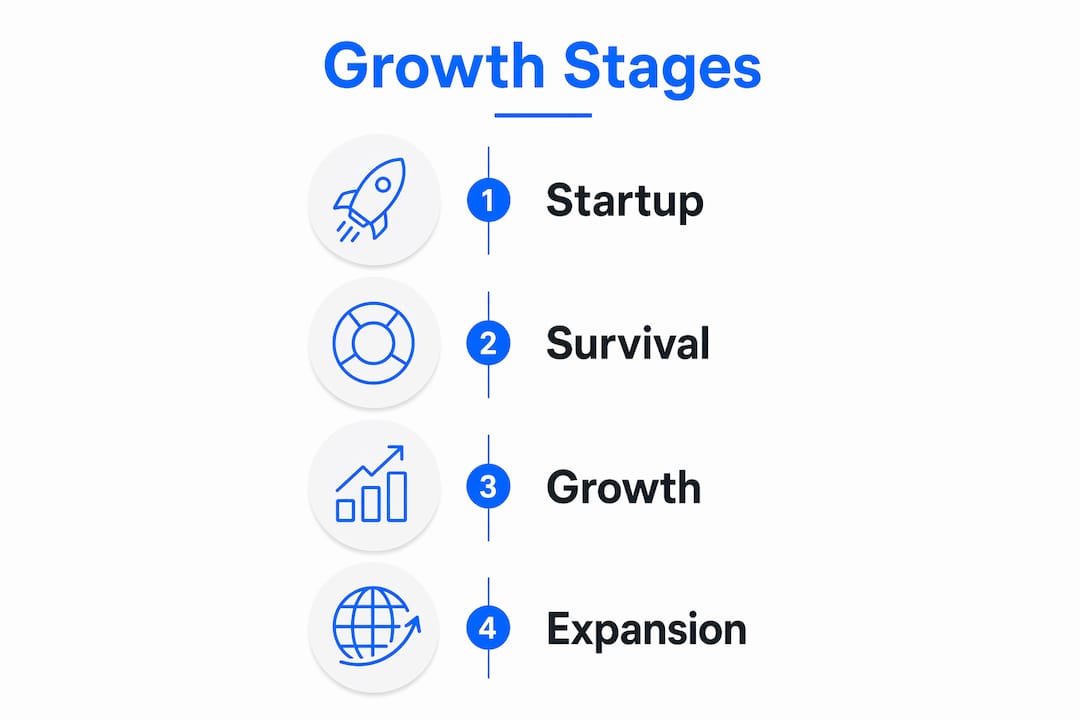 Growth Stages

1 Startup

2 Survival

3 Growth

4 Expansion